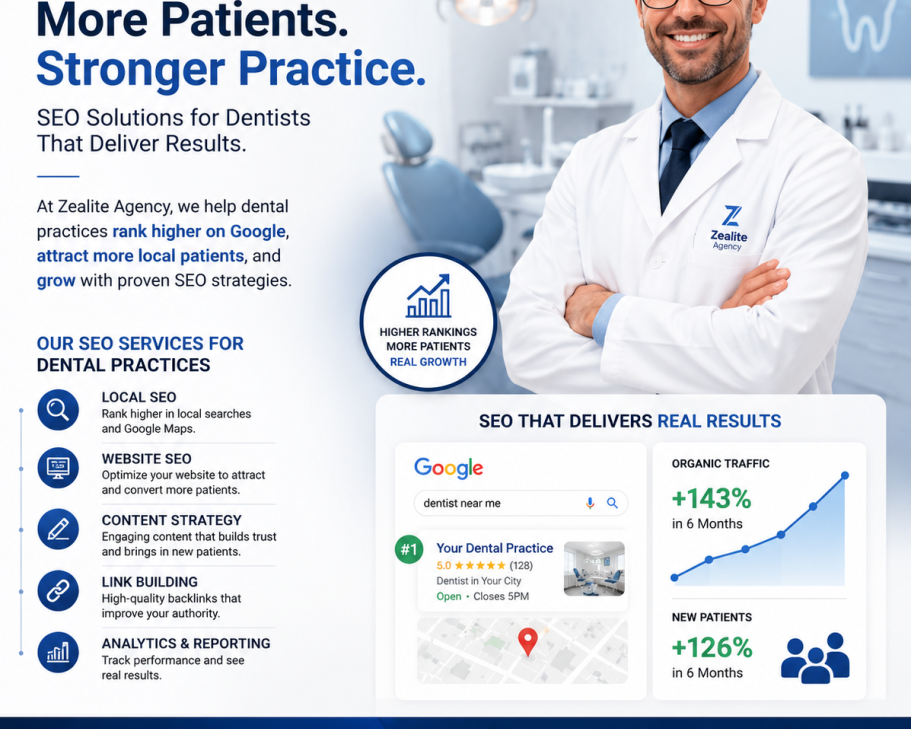 More Patients.
Stronger Practice.

SEO Solutions for Dentists That Deliver Results.

At Zealite Agency, we help dental practices rank higher on Google, attract more local patients, and grow with proven SEO strategies.

Zealite Agency

HIGHER RANKINGS
MORE PATIENTS
REAL GROWTH

OUR SEO SERVICES FOR DENTAL PRACTICES

LOCAL SEO
Rank higher in local searches and Google Maps.

WEBSITE SEO
Optimize your website to attract and convert more patients.

CONTENT STRATEGY
Engaging content that builds trust and brings in new patients.

LINK BUILDING
High-quality backlinks that improve your authority.

ANALYTICS & REPORTING
Track performance and see real results.

SEO THAT DELIVERS REAL RESULTS

Google
dentist near me
#1
Your Dental Practice
5.0 ★★★★★ (128)
Dentist in Your City
Open • Closes 5PM

ORGANIC TRAFFIC
+143%
in 6 Months

NEW PATIENTS
+126%
in 6 Months